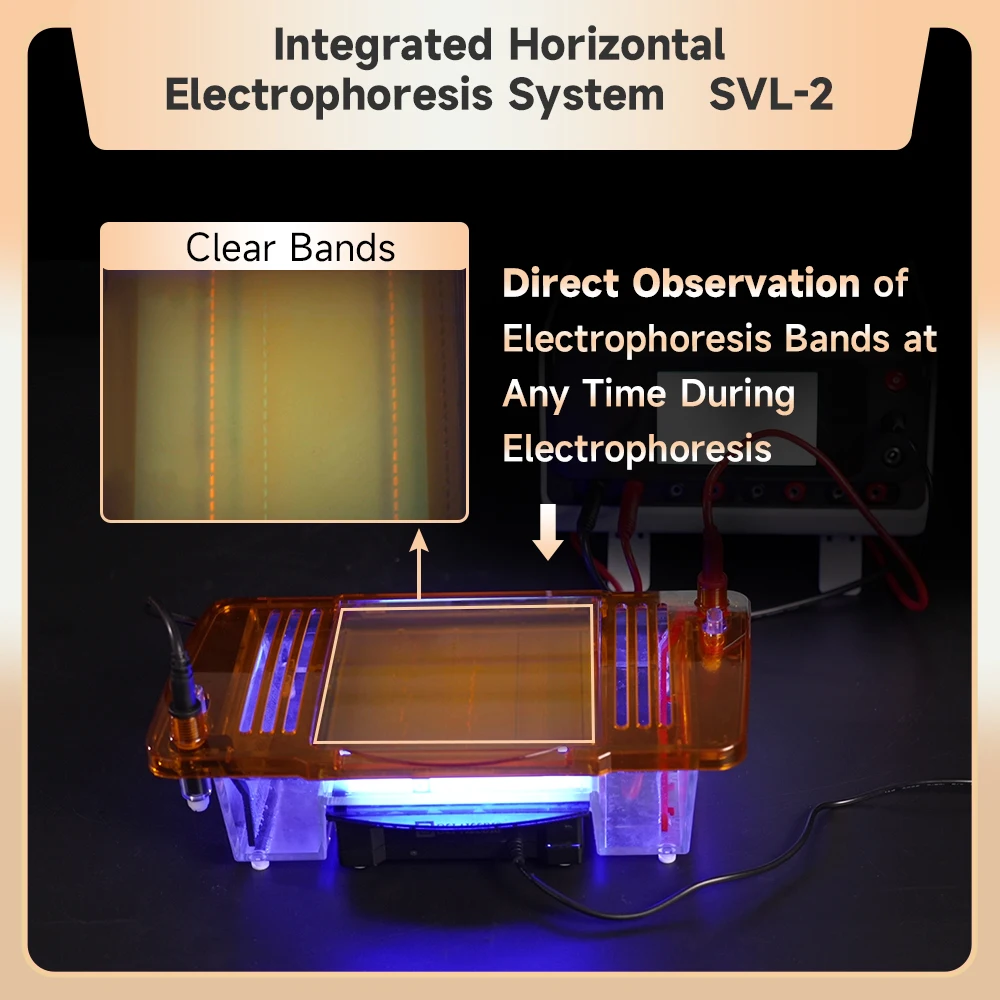 Integrated Horizontal Electrophoresis System SVL-2

Clear Bands

Direct Observation of Electrophoresis Bands at Any Time During Electrophoresis